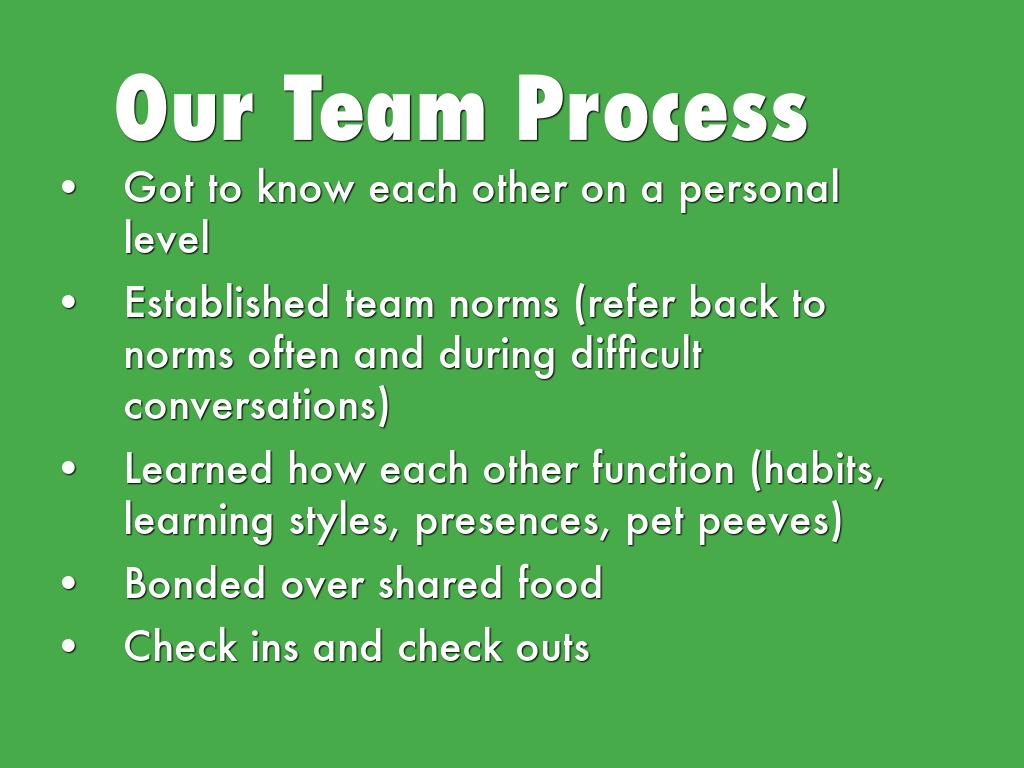 Our Team Process

• Got to know each other on a personal level
• Established team norms (refer back to norms often and during difficult conversations)
• Learned how each other function (habits, learning styles, presences, pet peeves)
• Bonded over shared food
• Check ins and check outs